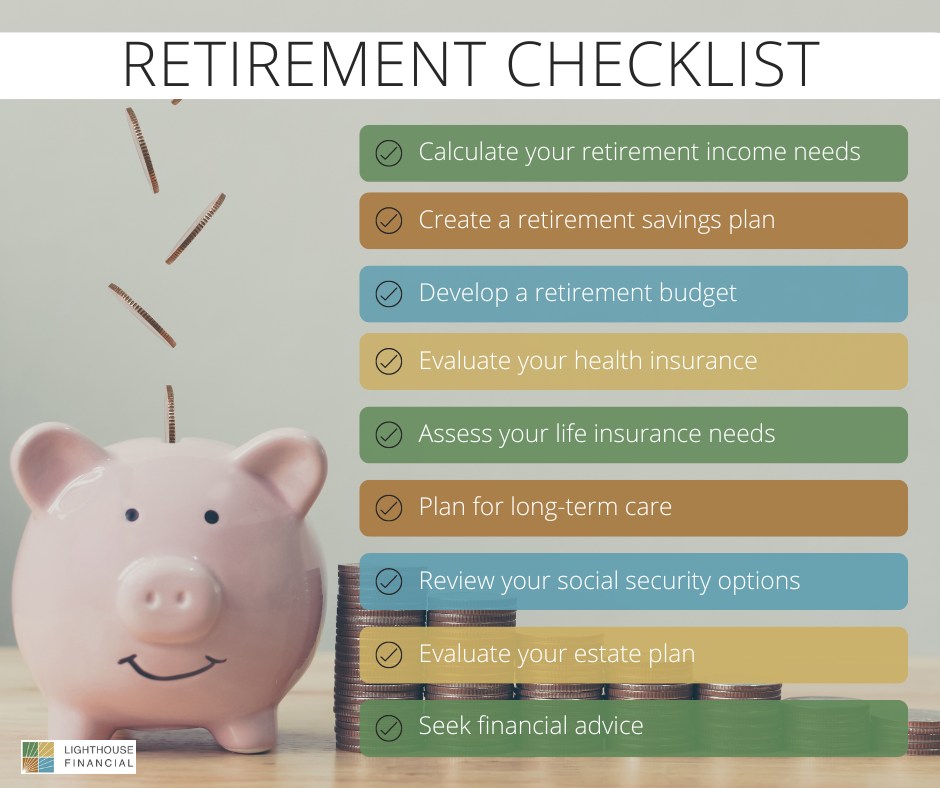 RETIREMENT CHECKLIST

Calculate your retirement income needs

Create a retirement savings plan

Develop a retirement budget

Evaluate your health insurance

Assess your life insurance needs

Plan for long-term care

Review your social security options

Evaluate your estate plan

Seek financial advice

LIGHTHOUSE FINANCIAL